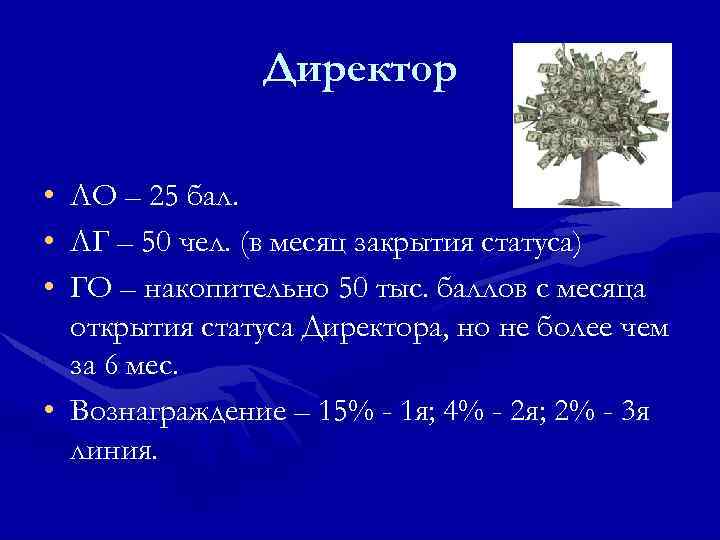 Директор

• ЛО – 25 бал.
• ЛГ – 50 чел. (в месяц закрытия статуса)
• ГО – накопительно 50 тыс. баллов с месяца открытия статуса Директора, но не более чем за 6 мес.
• Вознаграждение – 15% - 1я; 4% - 2я; 2% - 3я линия.